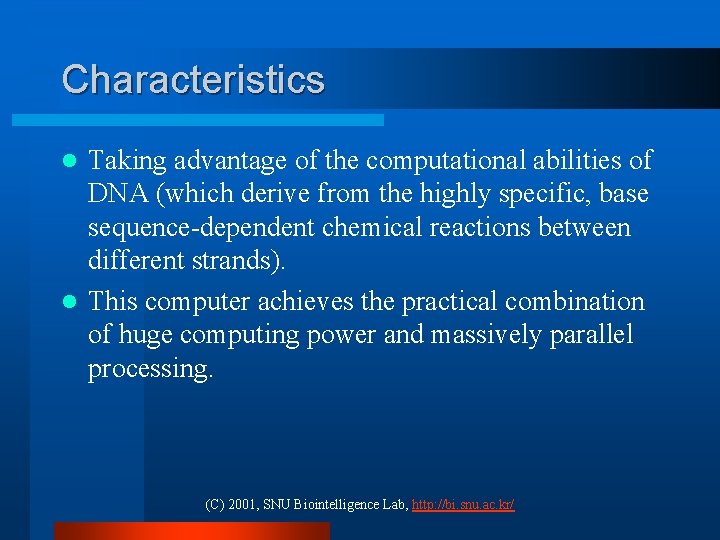 Characteristics

Taking advantage of the computational abilities of DNA (which derive from the highly specific, base sequence-dependent chemical reactions between different strands).

This computer achieves the practical combination of huge computing power and massively parallel processing.

(C) 2001, SNU Biointelligence Lab, http://bi.snu.ac.kr/